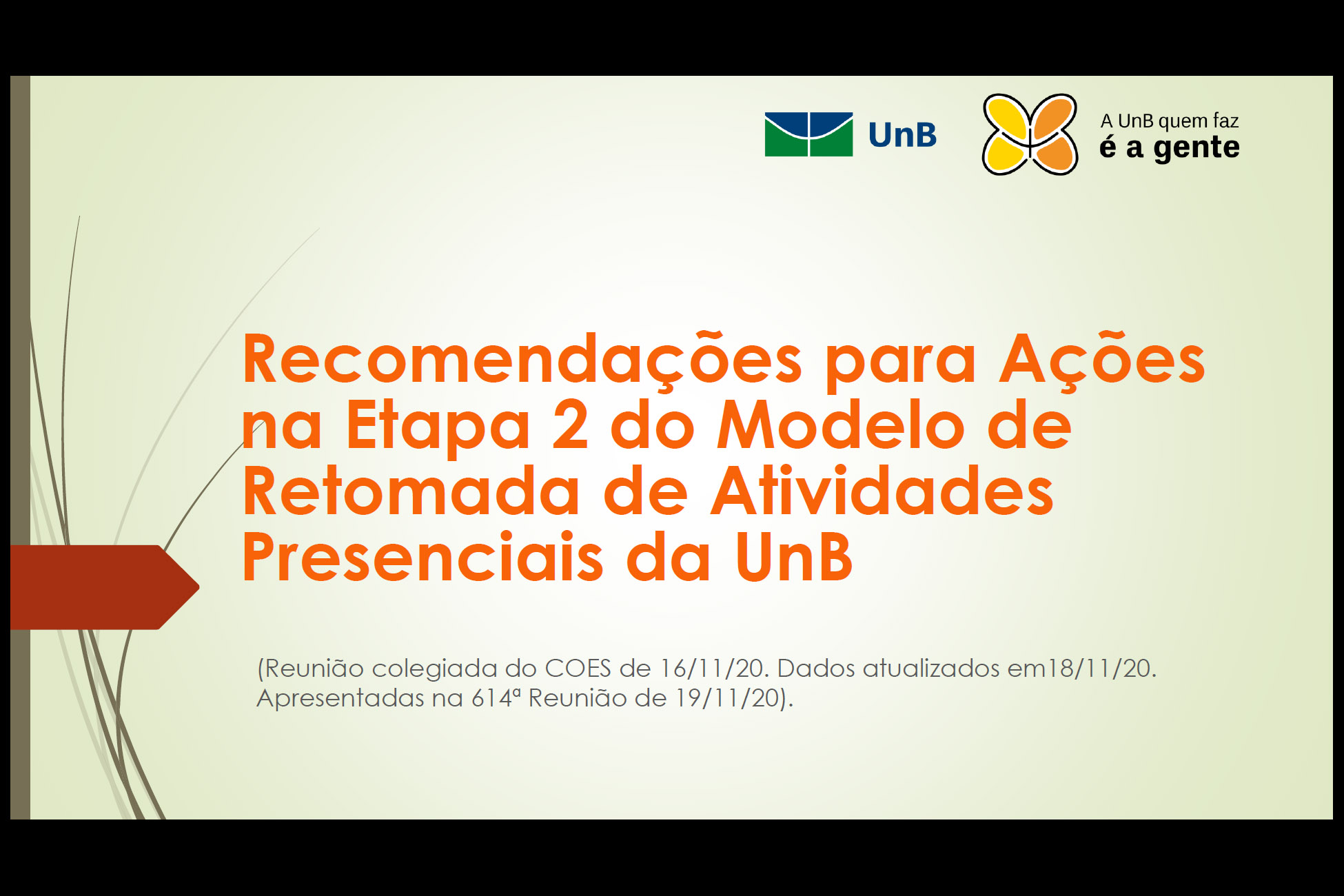 UnB

A UnB quem faz
é a gente

Recomendações para Ações na Etapa 2 do Modelo de Retomada de Atividades Presenciais da UnB

(Reunião colegiada do COES de 16/11/20. Dados atualizados em18/11/20. Apresentadas na 614ª Reunião de 19/11/20).